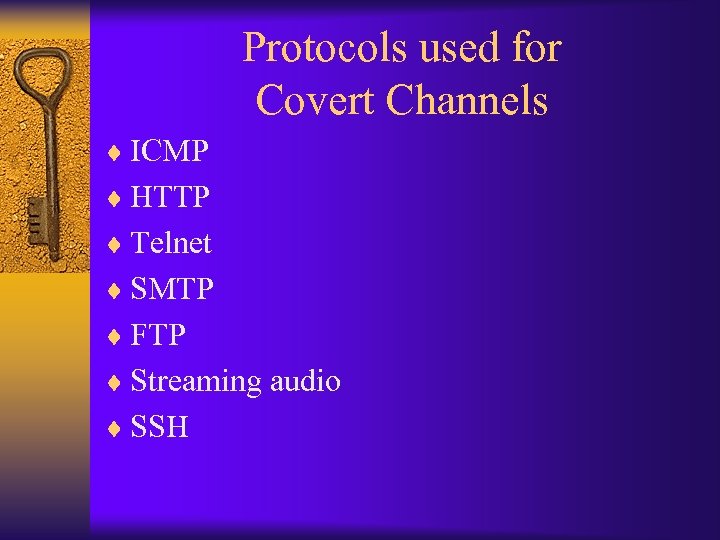 Protocols used for Covert Channels

♦ ICMP
♦ HTTP
♦ Telnet
♦ SMTP
♦ FTP
♦ Streaming audio
♦ SSH